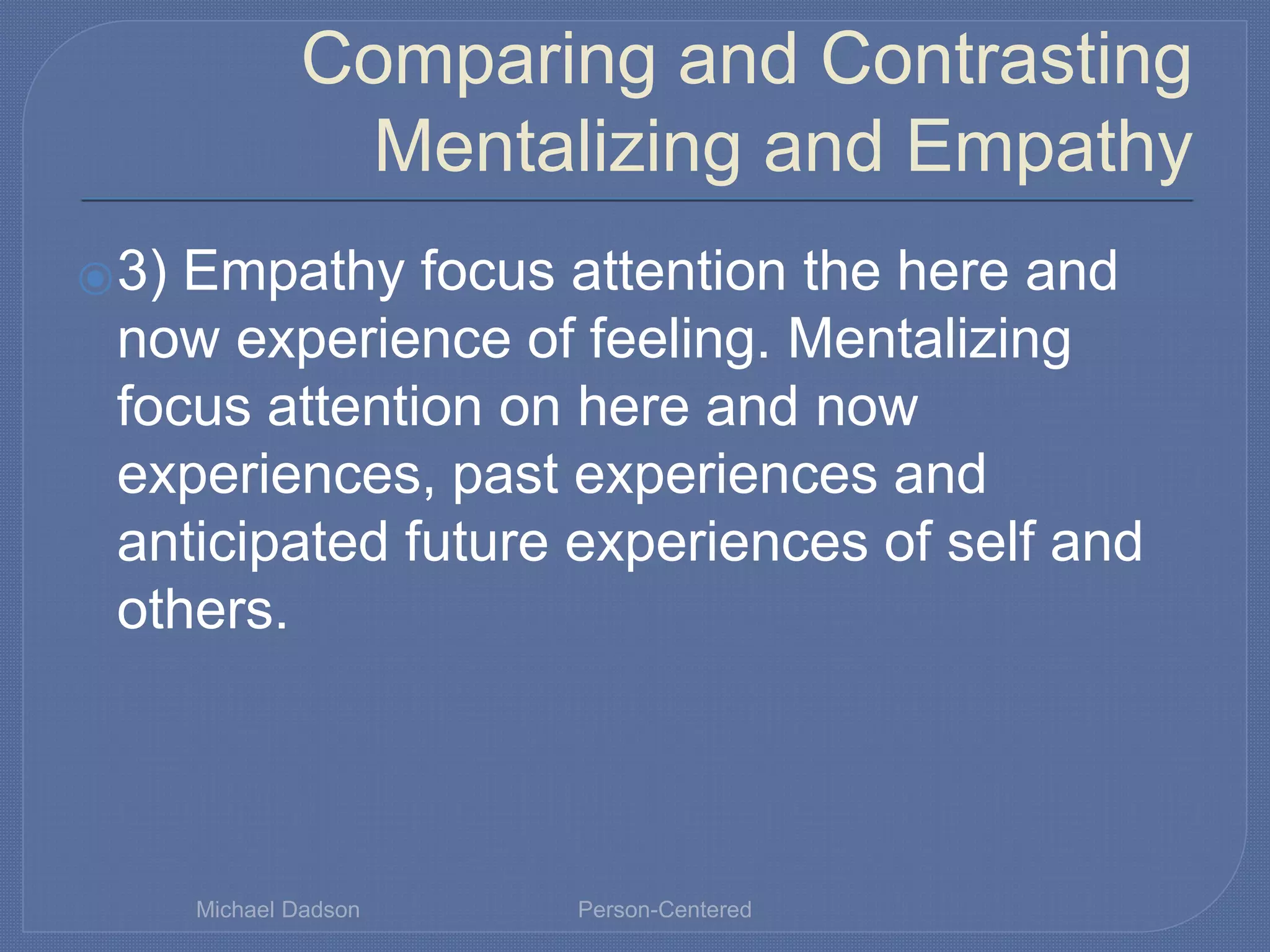 Comparing and Contrasting Mentalizing and Empathy

3) Empathy focus attention the here and now experience of feeling. Mentalizing focus attention on here and now experiences, past experiences and anticipated future experiences of self and others.

Michael Dadson

Person-Centered